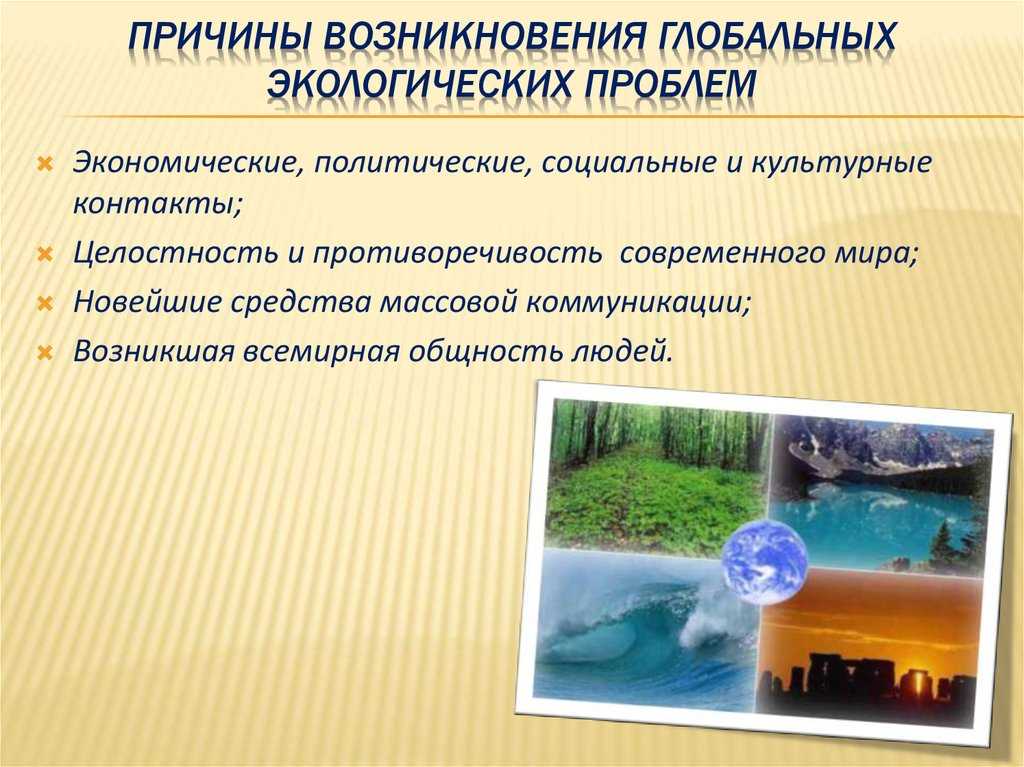 ПРИЧИНЫ ВОЗНИКНОВЕНИЯ ГЛОБАЛЬНЫХ ЭКОЛОГИЧЕСКИХ ПРОБЛЕМ

Экономические, политические, социальные и культурные контакты;

Целостность и противоречивость современного мира;

Новейшие средства массовой коммуникации;

Возникшая всемирная общность людей.